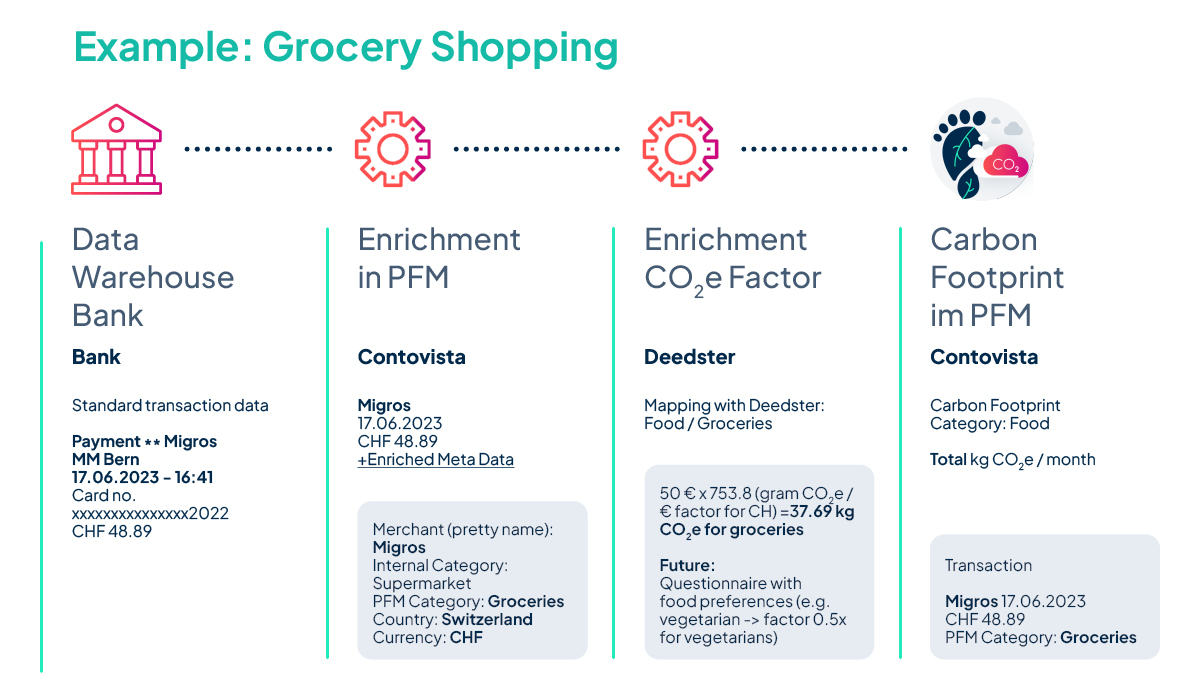 Example: Grocery Shopping

$CO_2$

Data Warehouse Bank

Bank

Standard transaction data

Payment ** Migros MM Bern 17.06.2023 - 16:41
Card no. xxxxxxxxxxxxxxx2022
CHF 48.89

Enrichment in PFM

Contovista

Migros
17.06.2023
CHF 48.89
+Enriched Meta Data

Merchant (pretty name): Migros
Internal Category: Supermarket
PFM Category: Groceries
Country: Switzerland
Currency: CHF

Enrichment $CO_2e$ Factor

Deedster

Mapping with Deedster: Food / Groceries

50 € x 753.8 (gram $CO_2e$ / € factor for CH) =37.69 kg $CO_2e$ for groceries

Future:
Questionnaire with food preferences (e.g. vegetarian -> factor 0.5x for vegetarians)

Carbon Footprint im PFM

Contovista

Carbon Footprint Category: Food

Total kg $CO_2e$ / month

Transaction

Migros 17.06.2023
CHF 48.89
PFM Category: Groceries